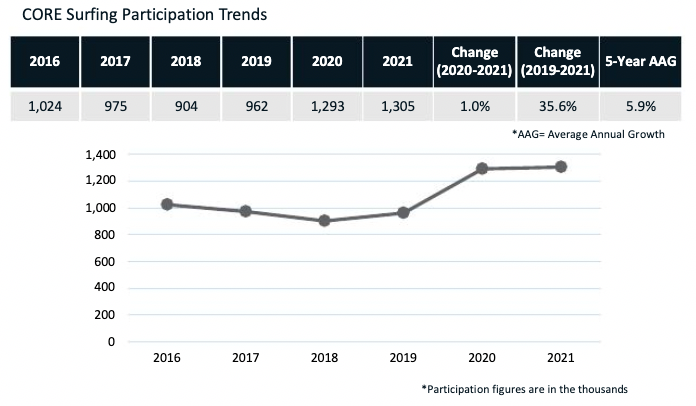 CORE Surfing Participation Trends

| 2016 | 2017 | 2018 | 2019 | 2020 | 2021 | Change (2020-2021) | Change (2019-2021) | 5-Year AAG |
|---|---|---|---|---|---|---|---|---|
| 1,024 | 975 | 904 | 962 | 1,293 | 1,305 | 1.0% | 35.6% | 5.9% |

*AAG= Average Annual Growth

1,400
1,200
1,000
800
600
400
200
0

2016 2017 2018 2019 2020 2021

*Participation figures are in the thousands